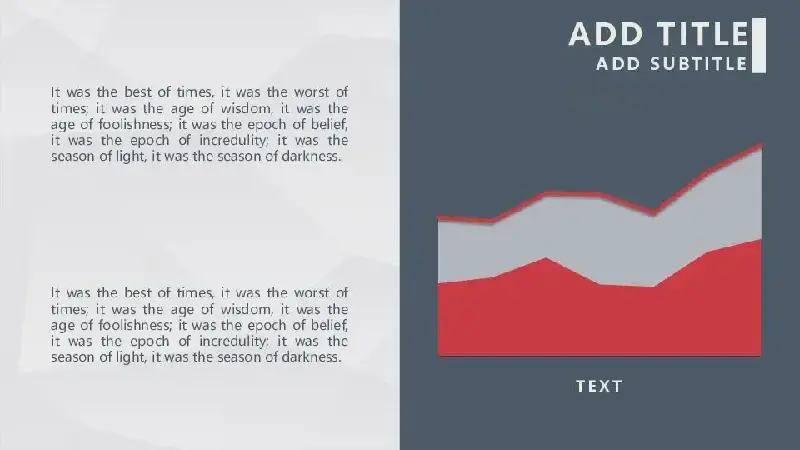 ADD TITLE
ADD SUBTITLE

It was the best of times, it was the worst of times; it was the age of wisdom, it was the age of foolishness; it was the epoch of belief, it was the epoch of incredulity; it was the season of light, it was the season of darkness.

It was the best of times, it was the worst of times; it was the age of wisdom, it was the age of foolishness; it was the epoch of belief, it was the epoch of incredulity; it was the season of light, it was the season of darkness.

TEXT